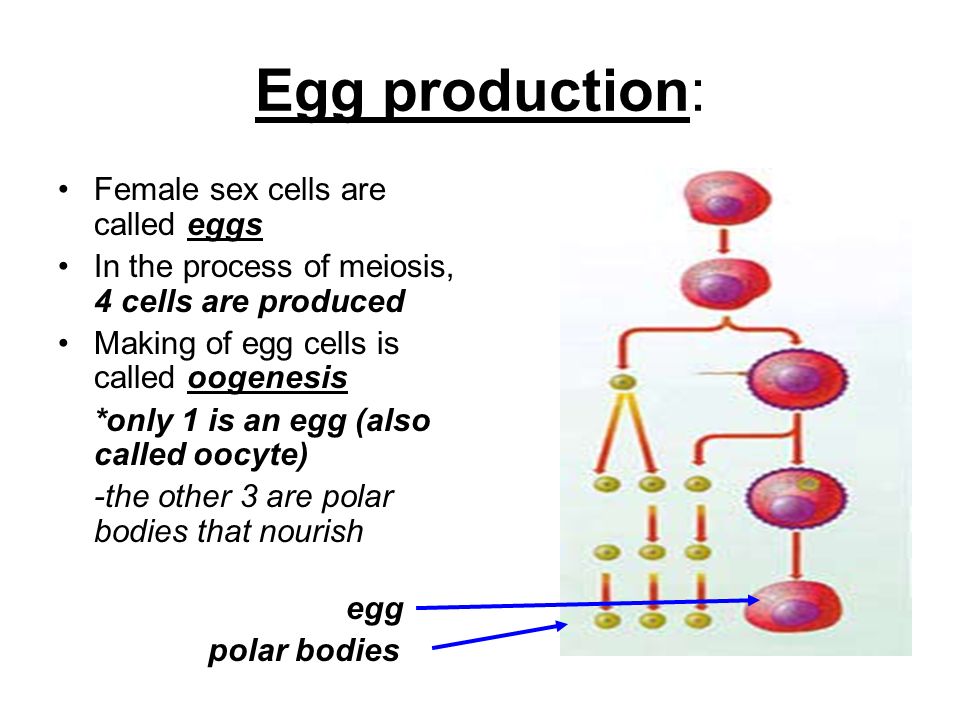 Egg production:

• Female sex cells are called eggs
• In the process of meiosis, 4 cells are produced
• Making of egg cells is called oogenesis

*only 1 is an egg (also called oocyte)

-the other 3 are polar bodies that nourish

egg
polar bodies